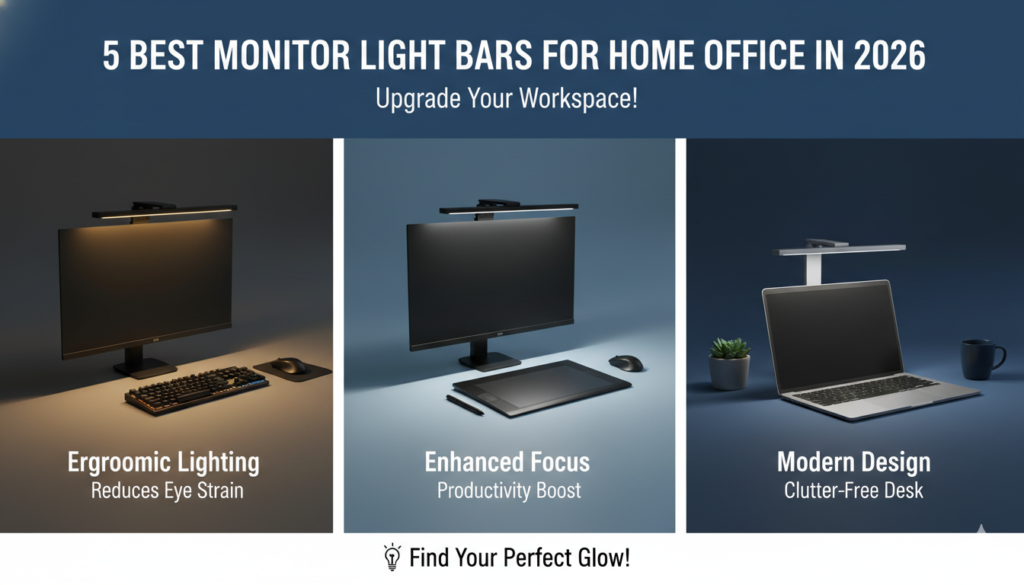 5 BEST MONITOR LIGHT BARS FOR HOME OFFICE IN 2026
Upgrade Your Workspace!

Ergroomic Lighting
Reduces Eye Strain

Enhanced Focus
Productivity Boost

Modern Design
Clutter-Free Desk

Find Your Perfect Glow!